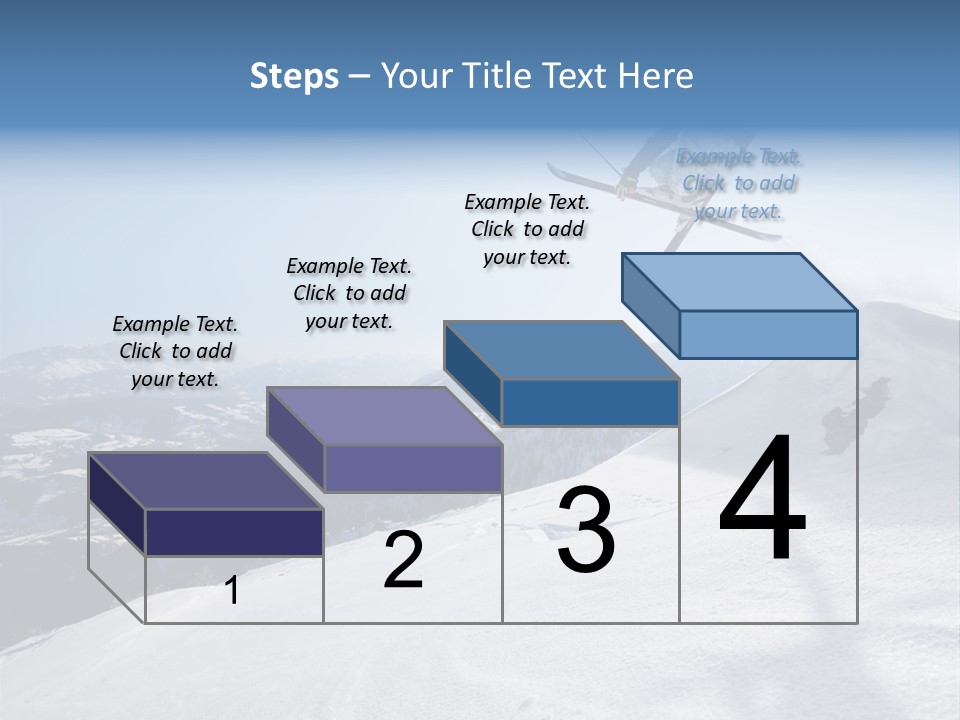 Steps – Your Title Text Here

Example Text. Click to add your text.

Example Text. Click to add your text.

Example Text. Click to add your text.

Example Text. Click to add your text.

1

2

3

4